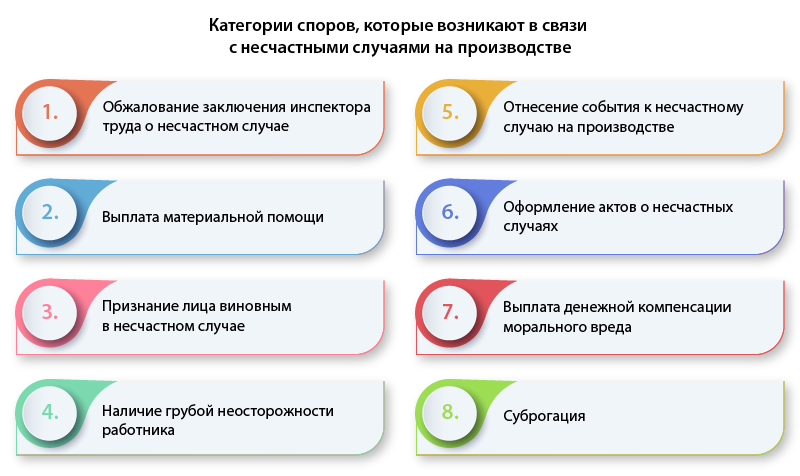 Категории споров, которые возникают в связи с несчастными случаями на производстве

1. Обжалование заключения инспектора труда о несчастном случае

2. Выплата материальной помощи

3. Признание лица виновным в несчастном случае

4. Наличие грубой неосторожности работника

5. Отнесение события к несчастному случаю на производстве

6. Оформление актов о несчастных случаях

7. Выплата денежной компенсации морального вреда

8. Суброгация